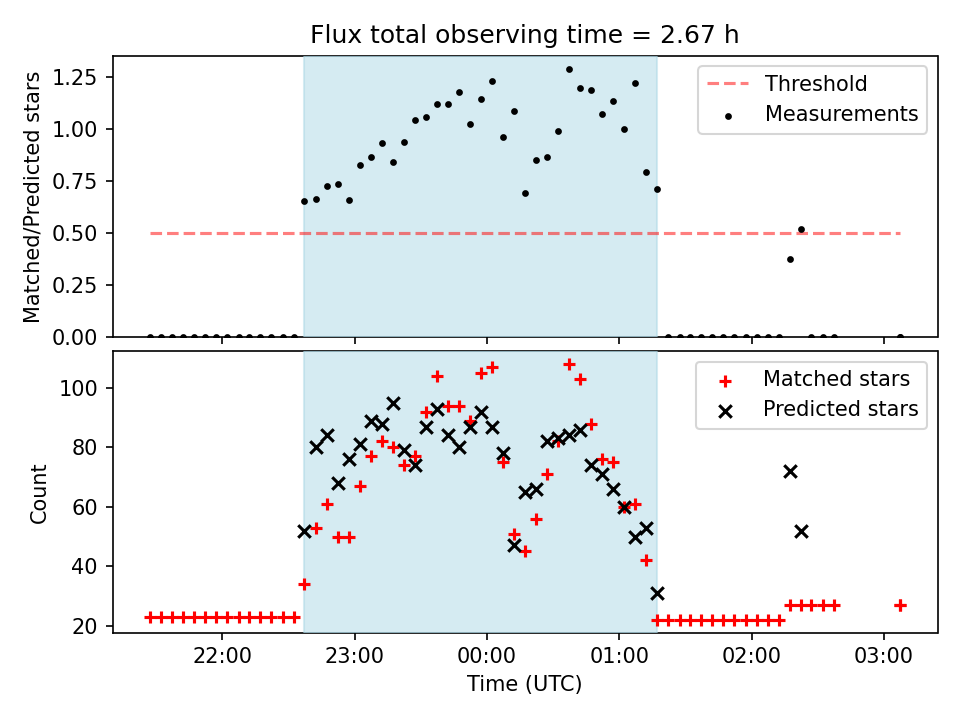 Flux total observing time = 2.67 h

Matched/Predicted stars

1.25
1.00
0.75
0.50
0.25
0.00

Threshold
Measurements

Count

100
80
60
40
20

Matched stars
Predicted stars

22:00
23:00
00:00
01:00
02:00
03:00

Time (UTC)